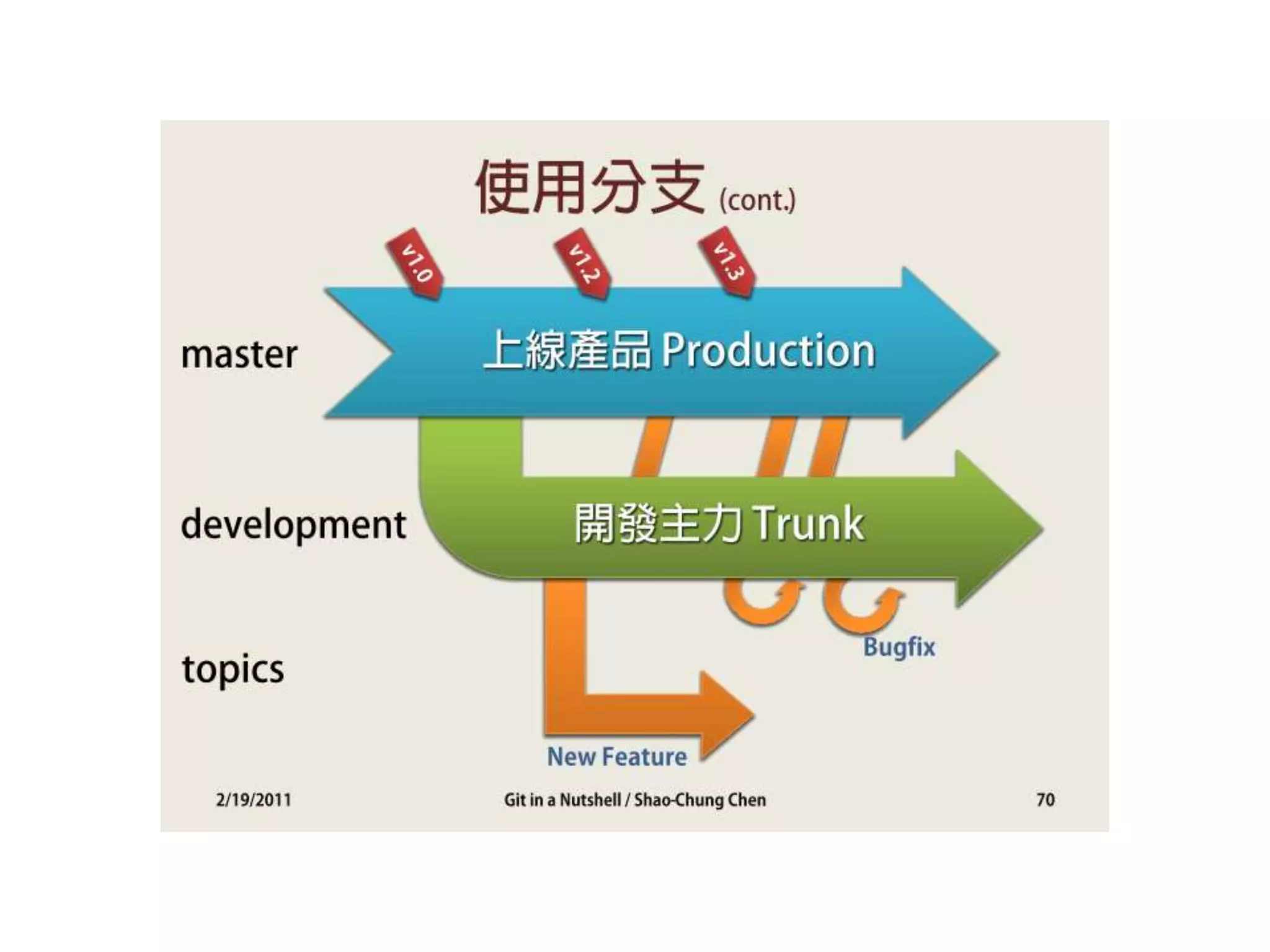 使用分支 (cont.)

v1.0
v1.2
v1.3

master
上線產品 Production

development
開發主力 Trunk

topics

Bugfix

New Feature

2/19/2011
Git in a Nutshell / Shao-Chung Chen
70